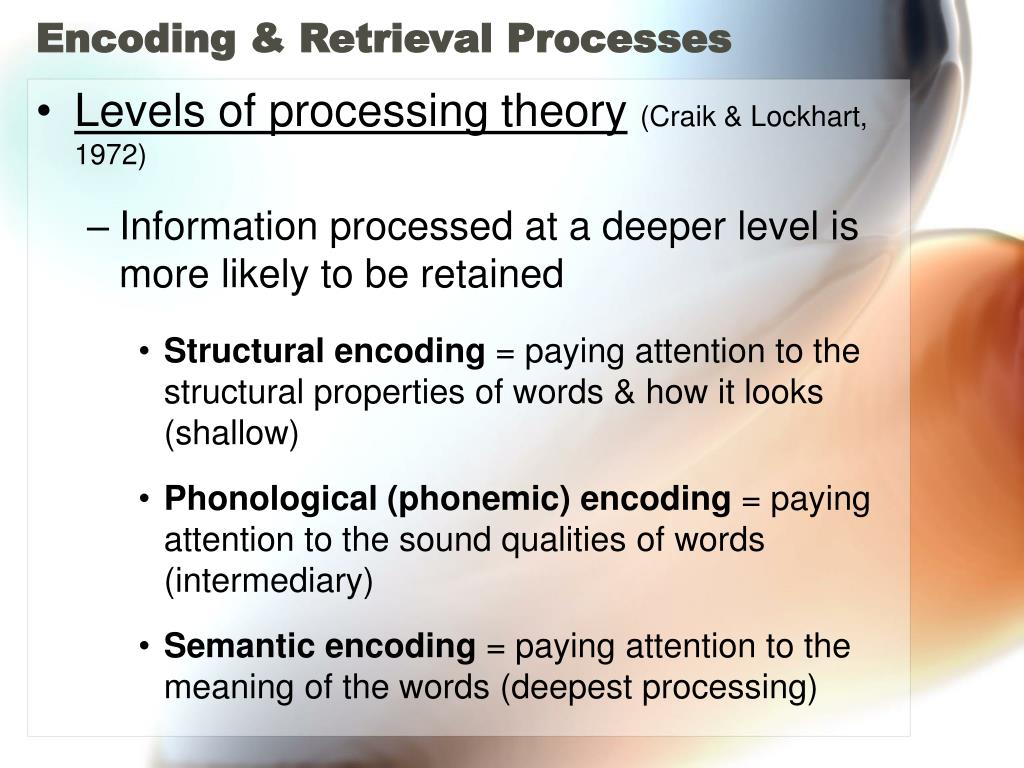 Encoding & Retrieval Processes

• Levels of processing theory (Craik & Lockhart, 1972)

– Information processed at a deeper level is more likely to be retained

• Structural encoding = paying attention to the structural properties of words & how it looks (shallow)

• Phonological (phonemic) encoding = paying attention to the sound qualities of words (intermediary)

• Semantic encoding = paying attention to the meaning of the words (deepest processing)